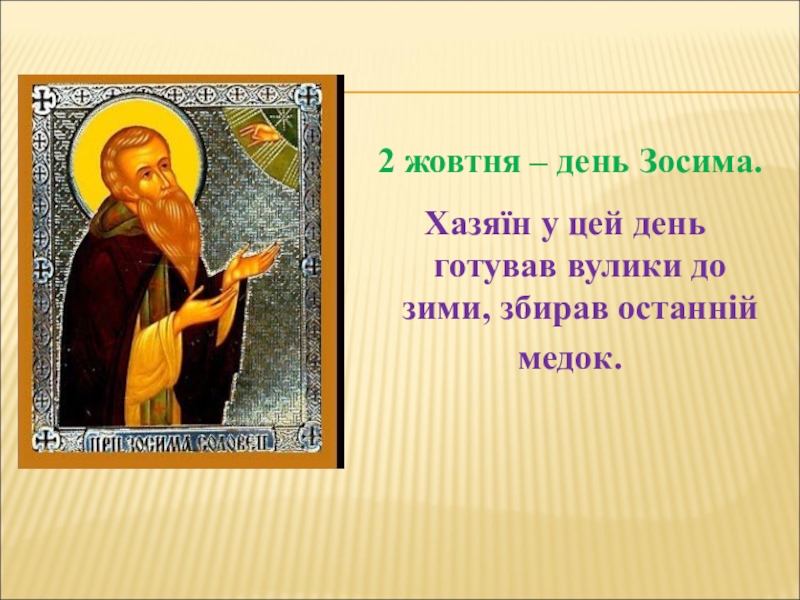 ПРП. ЗОСИМА СОЛОВЕЦ

2 жовтня – день Зосима.

Хазяїн у цей день готував вулики до зими, збирав останній медок.